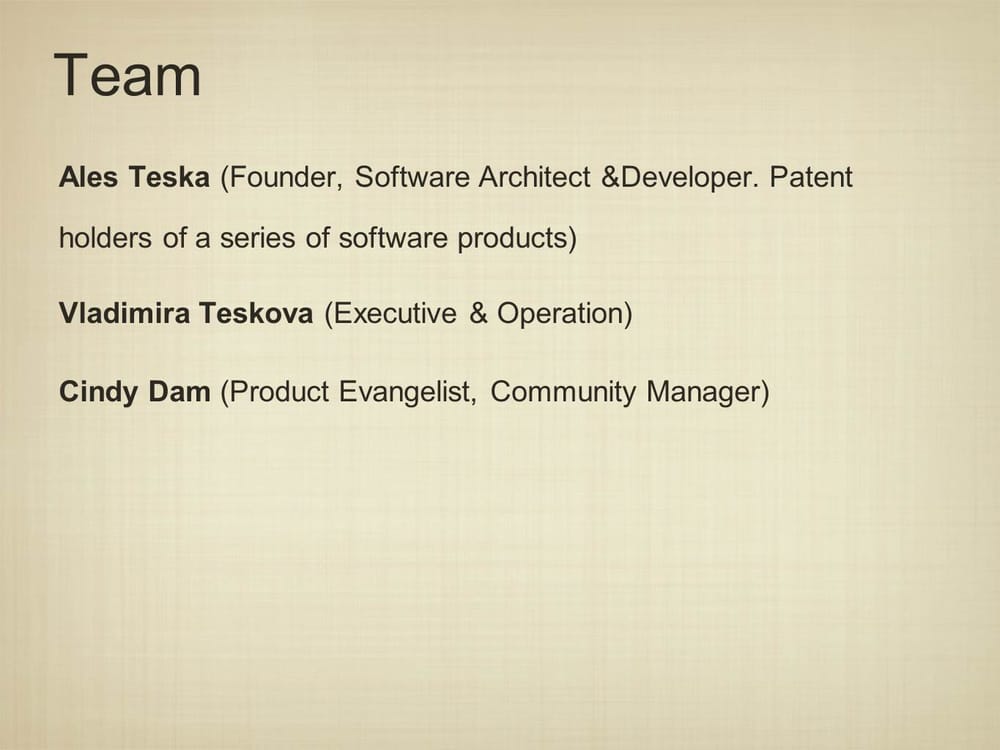 Team

Ales Teska (Founder, Software Architect &Developer. Patent holders of a series of software products)

Vladimira Teskova (Executive & Operation)

Cindy Dam (Product Evangelist, Community Manager)